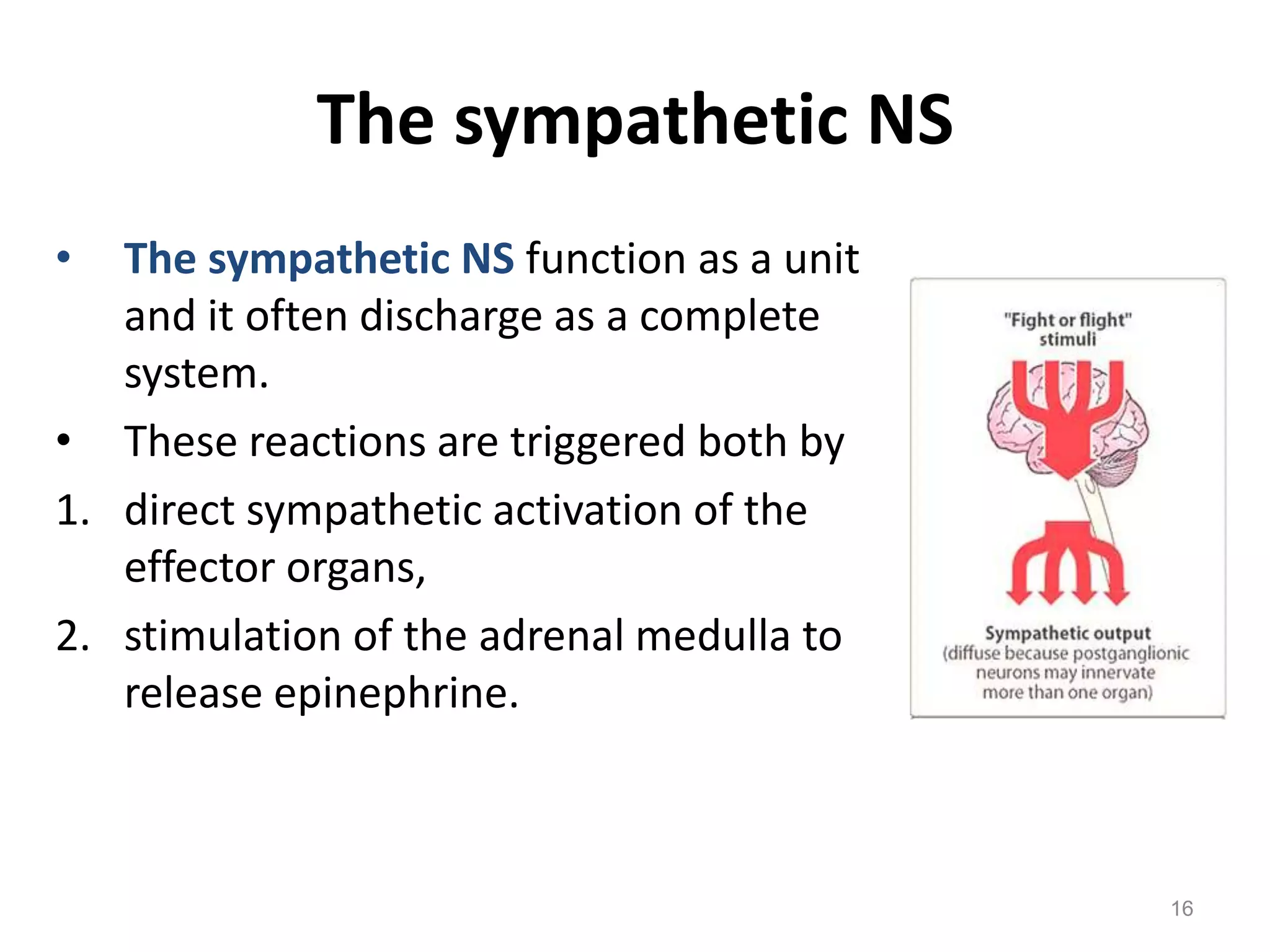 The sympathetic NS

• The sympathetic NS function as a unit and it often discharge as a complete system.
• These reactions are triggered both by
1. direct sympathetic activation of the effector organs,
2. stimulation of the adrenal medulla to release epinephrine.

"Fight or flight" stimuli

Sympathetic output (diffuse because postganglionic neurons may innervate more than one organ)

16